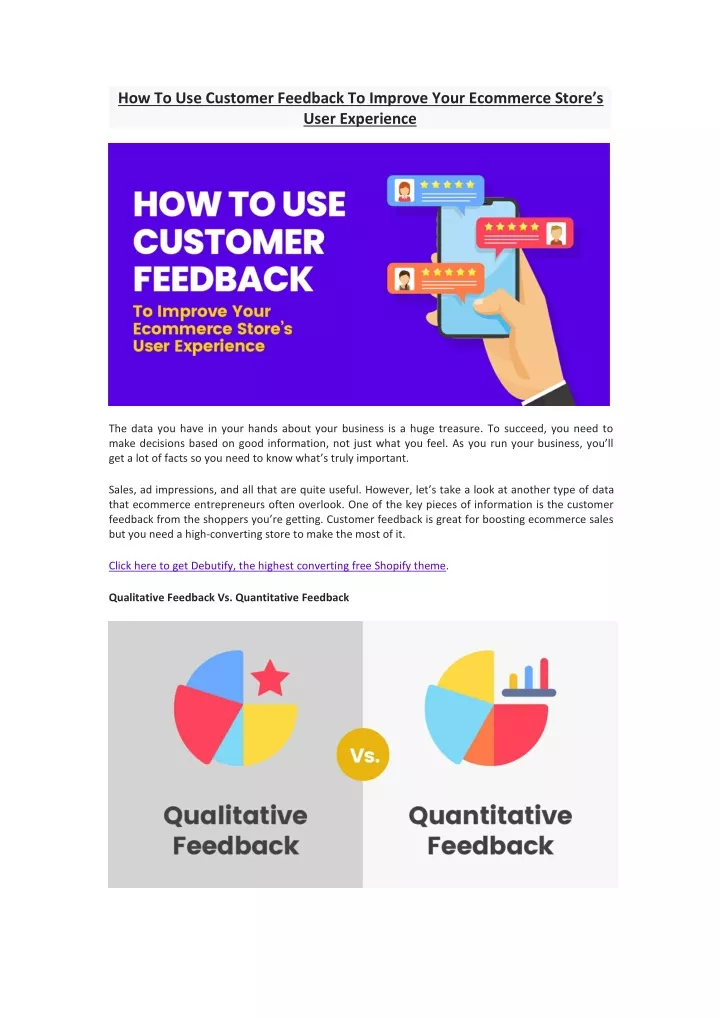 How To Use Customer Feedback To Improve Your Ecommerce Store's User Experience

HOW TO USE CUSTOMER FEEDBACK

To Improve Your Ecommerce Store's User Experience

The data you have in your hands about your business is a huge treasure. To succeed, you need to make decisions based on good information, not just what you feel. As you run your business, you'll get a lot of facts so you need to know what's truly important.

Sales, ad impressions, and all that are quite useful. However, let's take a look at another type of data that ecommerce entrepreneurs often overlook. One of the key pieces of information is the customer feedback from the shoppers you're getting. Customer feedback is great for boosting ecommerce sales but you need a high-converting store to make the most of it.

Click here to get Debutify, the highest converting free Shopify theme.

Qualitative Feedback Vs. Quantitative Feedback

Qualitative Feedback

Vs.

Quantitative Feedback